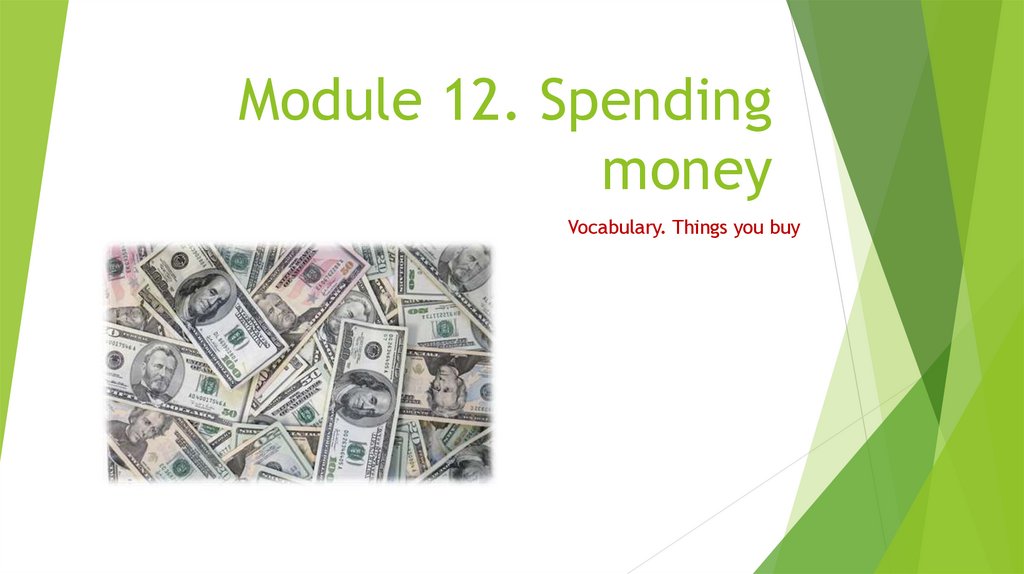 Module 12. Spending money

Vocabulary. Things you buy